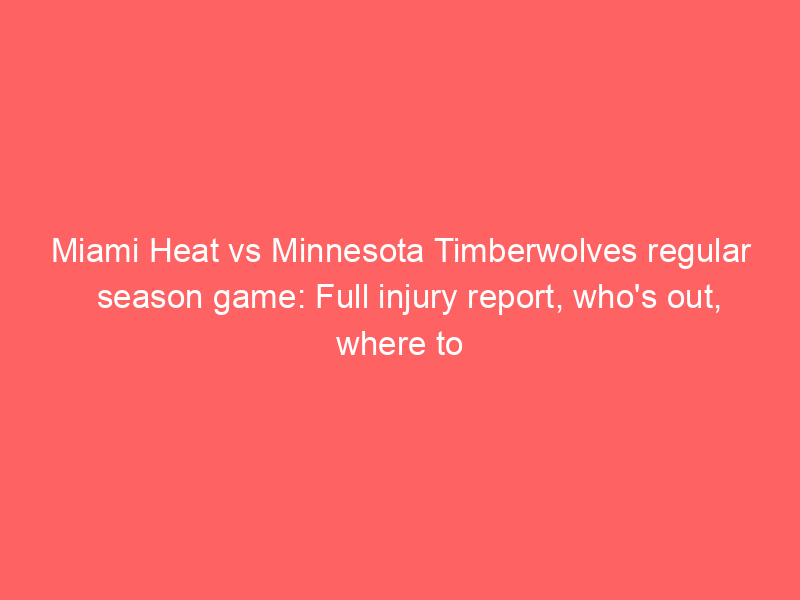 Miami Heat vs Minnesota Timberwolves regular season game: Full injury report, who's out, where to